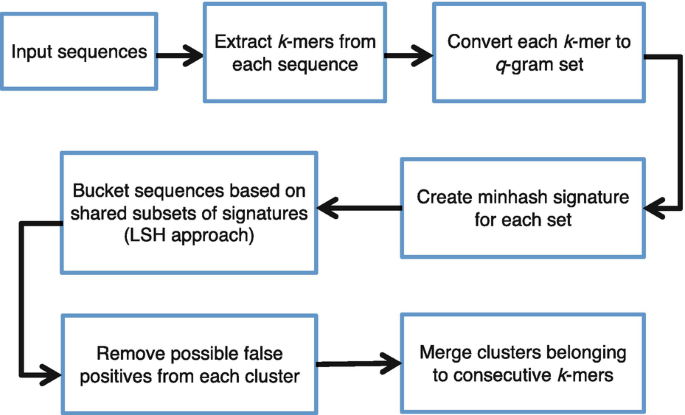 Input sequences

Extract k-mers from each sequence

Convert each k-mer to q-gram set

Create minhash signature for each set

Bucket sequences based on shared subsets of signatures (LSH approach)

Remove possible false positives from each cluster

Merge clusters belonging to consecutive k-mers